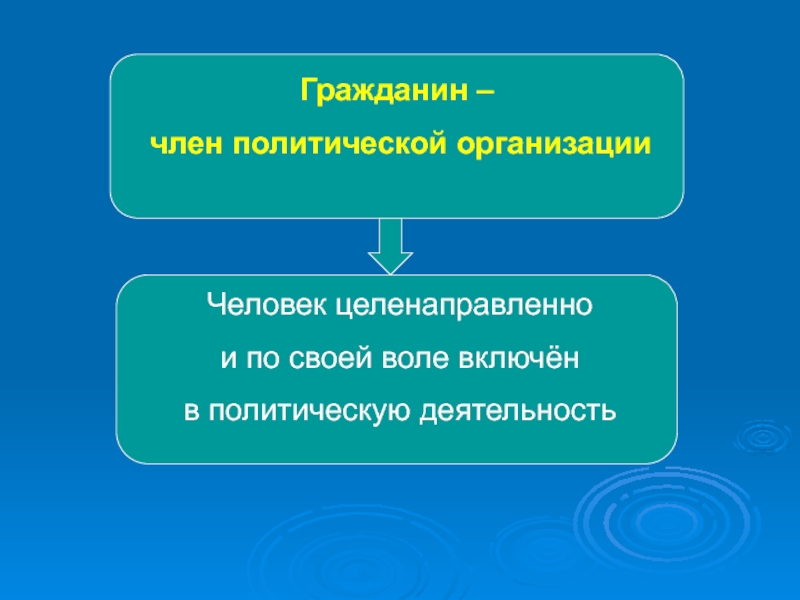 Гражданин –
член политической организации

Человек целенаправленно
и по своей воле включён
в политическую деятельность